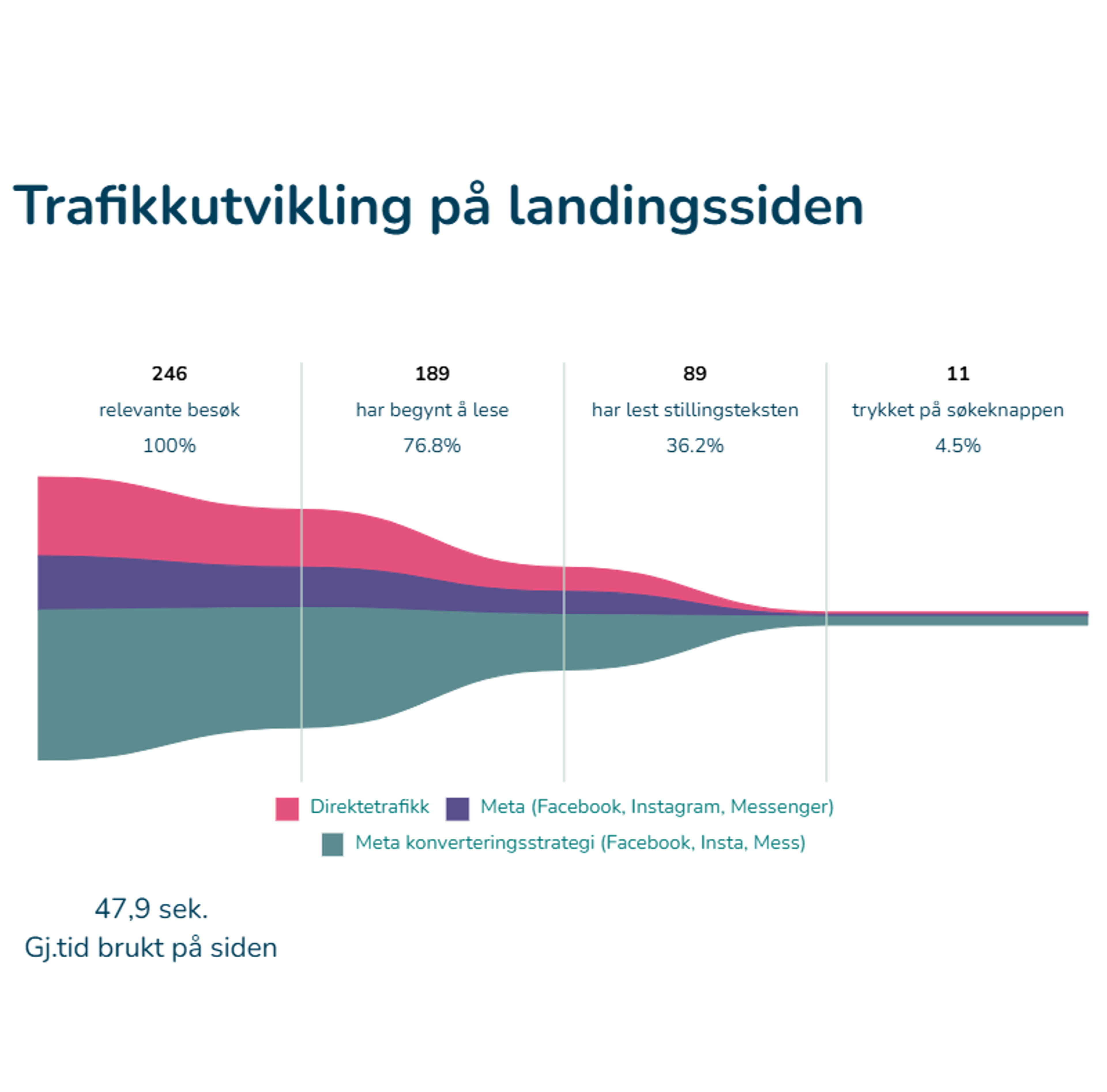 Trafikkutvikling på landingssiden

246
relevante besøk
100%

189
har begynt å lese
76.8%

89
har lest stillingsteksten
36.2%

11
trykket på søkeknappen
4.5%

Direktetrafikk
Meta (Facebook, Instagram, Messenger)
Meta konverteringsstrategi (Facebook, Insta, Mess)

47,9 sek.
Gj.tid brukt på siden